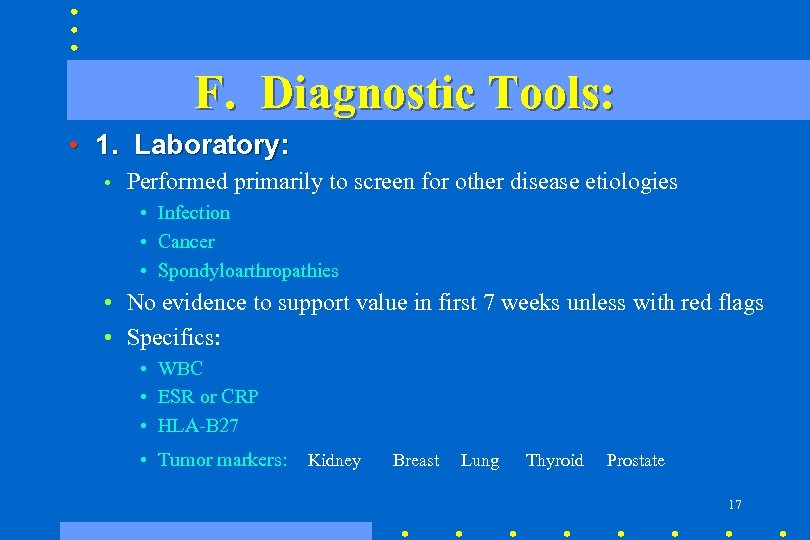 F. Diagnostic Tools:

• 1. Laboratory:

• Performed primarily to screen for other disease etiologies
• Infection
• Cancer
• Spondyloarthropathies

• No evidence to support value in first 7 weeks unless with red flags

• Specifics:
• WBC
• ESR or CRP
• HLA-B27
• Tumor markers: Kidney Breast Lung Thyroid Prostate

17